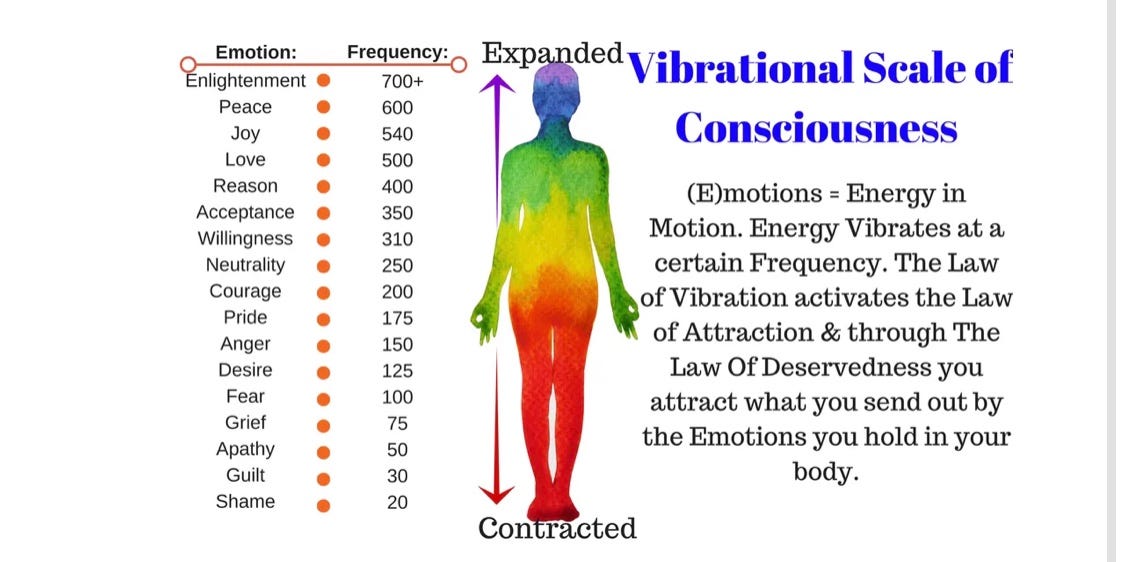 | Emotion: | Frequency: |
|---|---|
| Enlightenment | 700+ |
| Peace | 600 |
| Joy | 540 |
| Love | 500 |
| Reason | 400 |
| Acceptance | 350 |
| Willingness | 310 |
| Neutrality | 250 |
| Courage | 200 |
| Pride | 175 |
| Anger | 150 |
| Desire | 125 |
| Fear | 100 |
| Grief | 75 |
| Apathy | 50 |
| Guilt | 30 |
| Shame | 20 |

Expanded

Contracted

Vibrational Scale of Consciousness

(E)motions = Energy in Motion. Energy Vibrates at a certain Frequency. The Law of Vibration activates the Law of Attraction & through The Law Of Deservedness you attract what you send out by the Emotions you hold in your body.